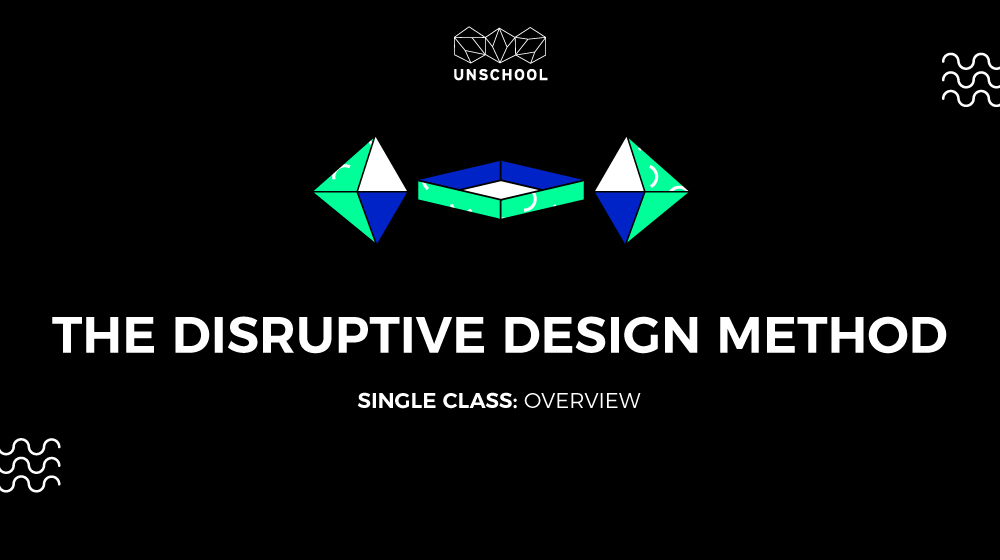 UNSCHOOL

THE DISRUPTIVE DESIGN METHOD

SINGLE CLASS: OVERVIEW